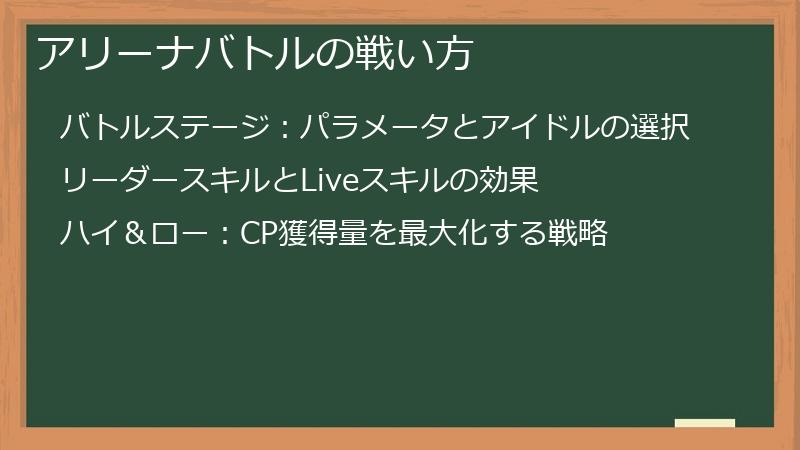 アリーナバトルの戦い方

バトルステージ：パラメータとアイドルの選択

リーダースキルとLiveスキルの効果

ハイ＆ロー：CP獲得量を最大化する戦略